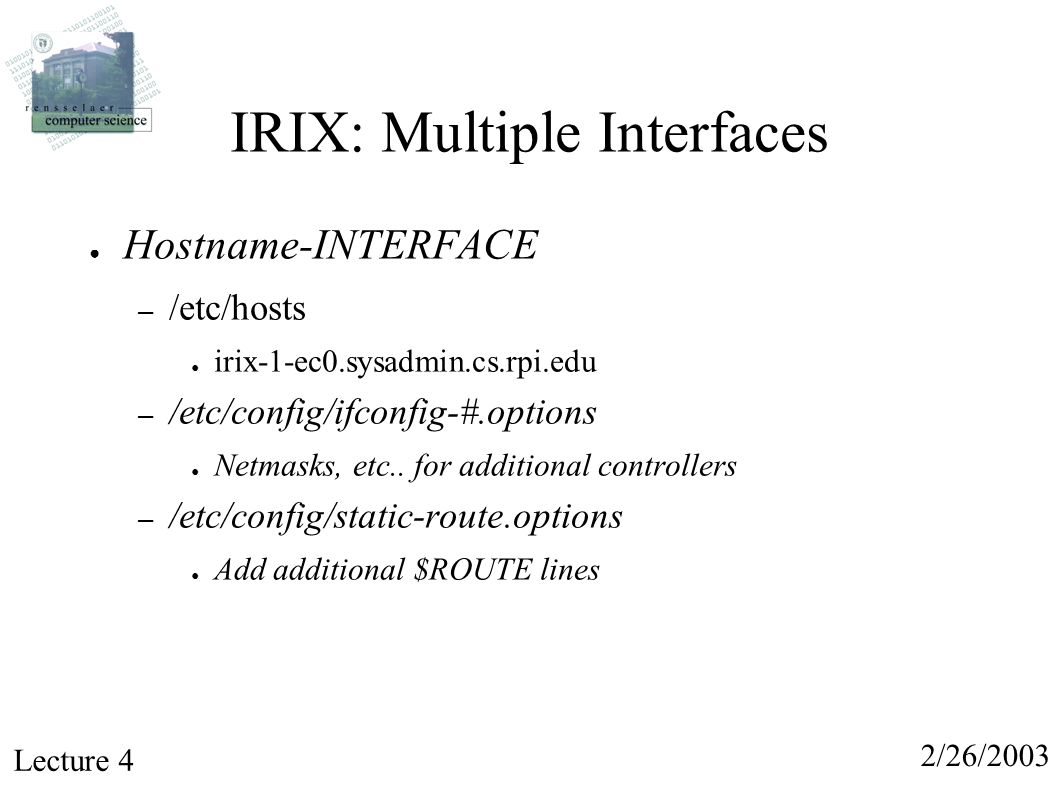 rensselaer
computer science

IRIX: Multiple Interfaces

● Hostname-INTERFACE
– /etc/hosts
● irix-1-ec0.sysadmin.cs.rpi.edu
– /etc/config/ifconfig-#.options
● Netmasks, etc.. for additional controllers
– /etc/config/static-route.options
● Add additional \$ROUTE lines

Lecture 4

2/26/2003